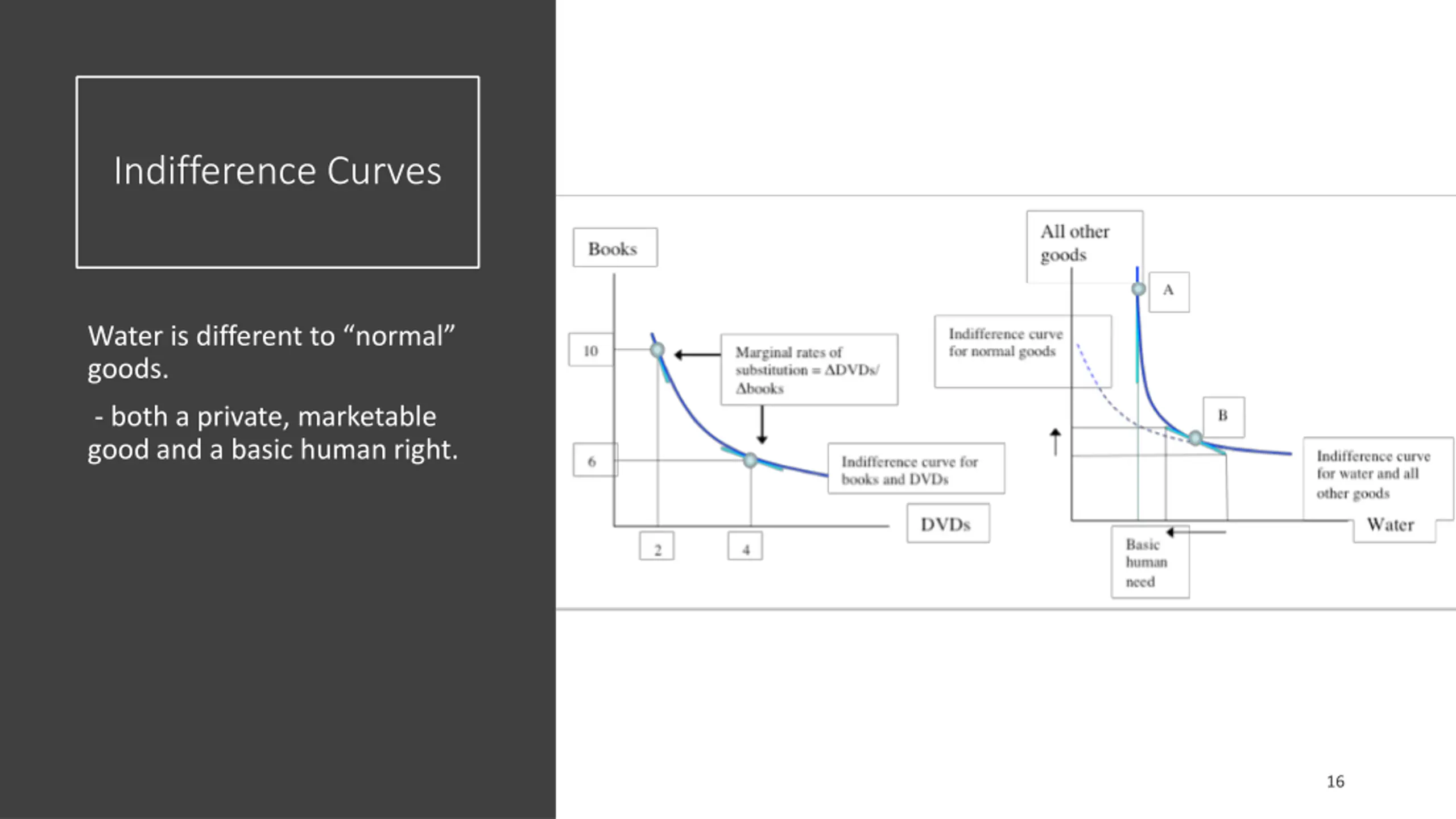 Indifference Curves

Water is different to “normal” goods.

- both a private, marketable good and a basic human right.

Books

10

6

2

4

Marginal rates of substitution = ΔDVDs/ Δbooks

Indifference curve for books and DVDs

DVDs

All other goods

A

Indifference curve for normal goods

B

Indifference curve for water and all other goods

Water

Basic human need

16